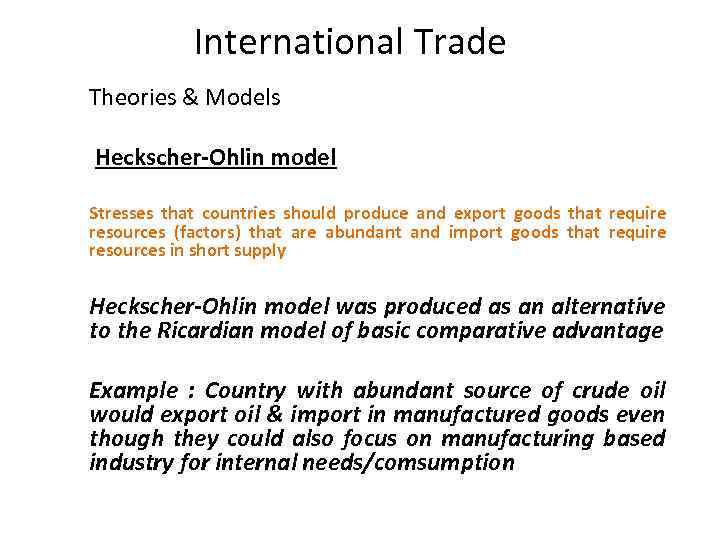 International Trade

Theories & Models

Heckscher-Ohlin model

Stresses that countries should produce and export goods that require resources (factors) that are abundant and import goods that require resources in short supply

Heckscher-Ohlin model was produced as an alternative to the Ricardian model of basic comparative advantage

Example : Country with abundant source of crude oil would export oil & import in manufactured goods even though they could also focus on manufacturing based industry for internal needs/comsumption